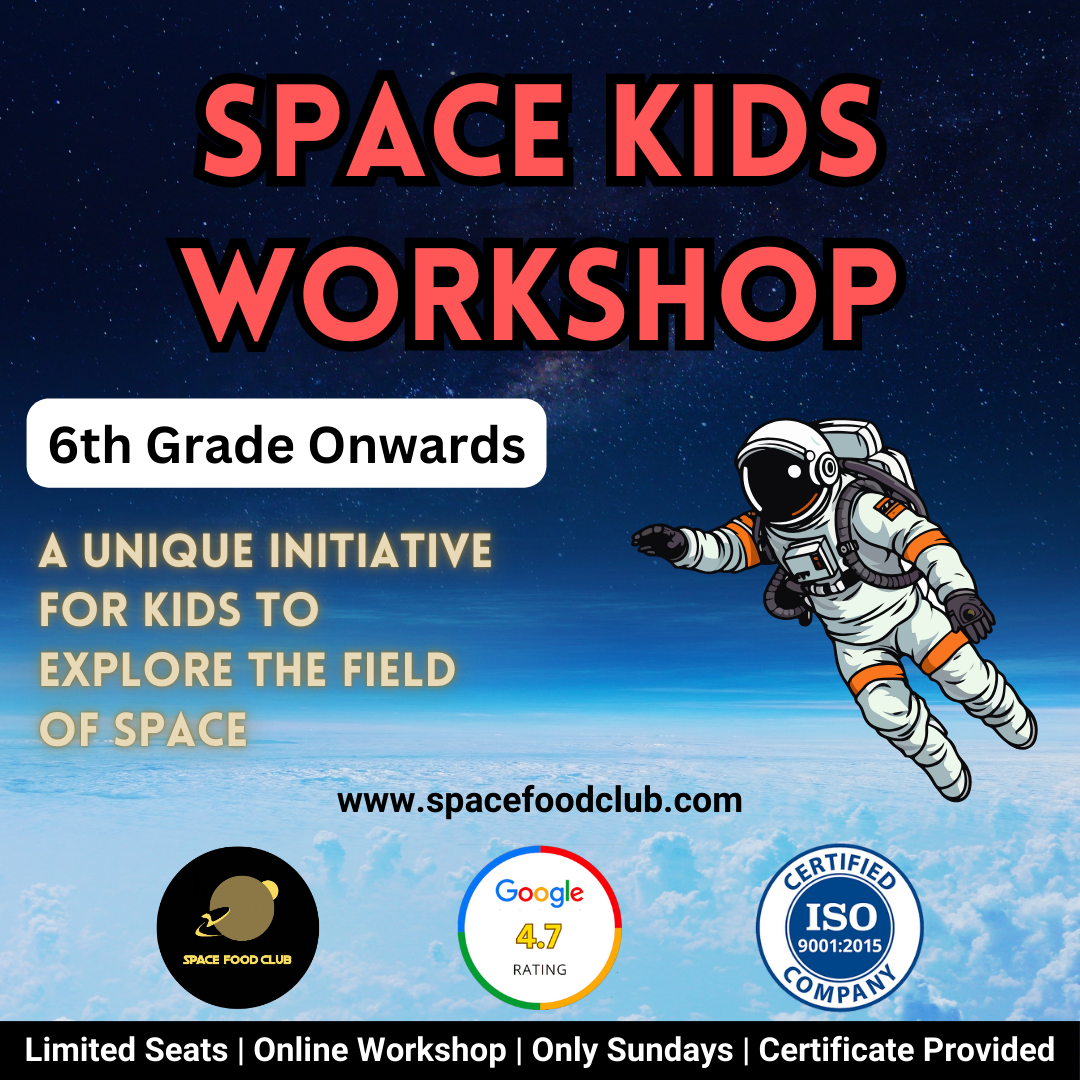 SPACE KIDS WORKSHOP

6th Grade Onwards

A UNIQUE INITIATIVE FOR KIDS TO EXPLORE THE FIELD OF SPACE

www.spacefoodclub.com

SPACE FOOD CLUB

Google
4.7
RATING

CERTIFIED
ISO
9001:2015
COMPANY

Limited Seats | Online Workshop | Only Sundays | Certificate Provided